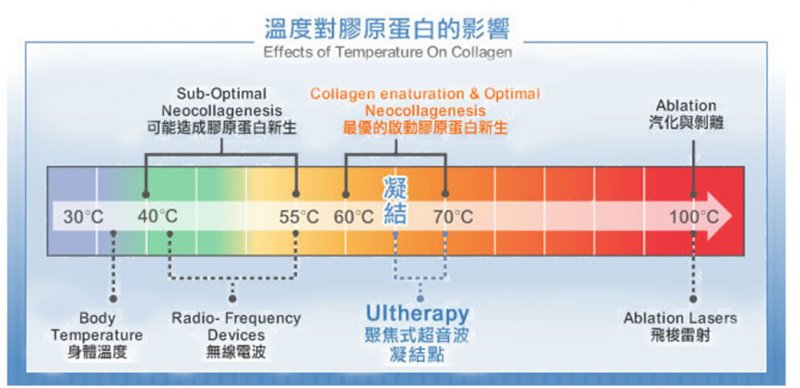 溫度對膠原蛋白的影響
Effects of Temperature On Collagen

Sub-Optimal Neocollagenesis
可能造成膠原蛋白新生

Collagen enaturation & Optimal Neocollagenesis
最優的啟動膠原蛋白新生

Ablation
汽化與剝離

30°C 40°C 55°C 60°C 凝結 70°C 100°C

Body Temperature
身體溫度

Radio- Frequency Devices
無線電波

Ultherapy
聚焦式超音波
凝結點

Ablation Lasers
飛梭雷射